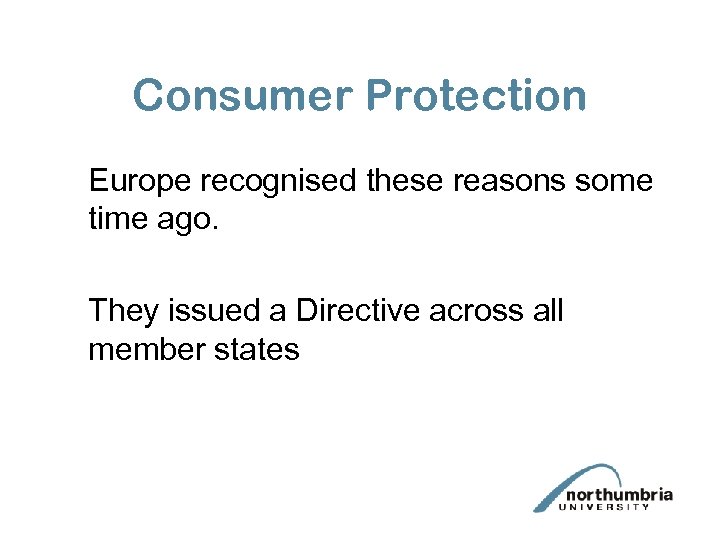 Consumer Protection

Europe recognised these reasons some time ago.

They issued a Directive across all member states

northumbria
UNIVERSITY